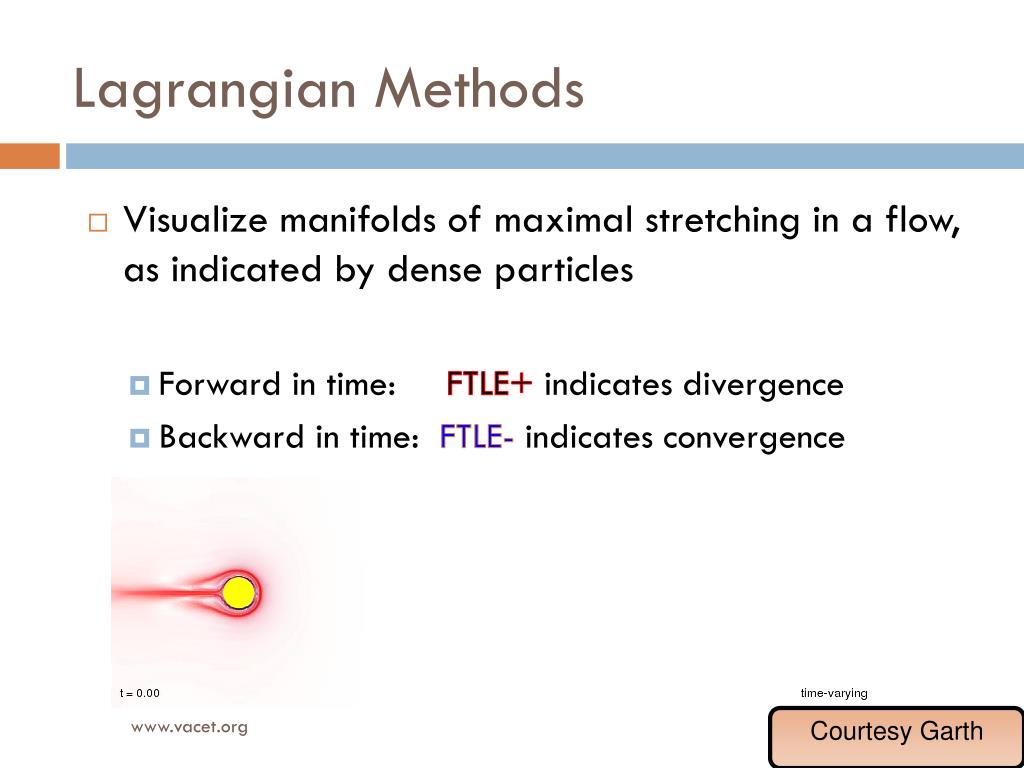 Lagrangian Methods

Visualize manifolds of maximal stretching in a flow, as indicated by dense particles

Forward in time: FTLE+ indicates divergence

Backward in time: FTLE- indicates convergence

t = 0.00

time-varying

www.vacet.org

Courtesy Garth